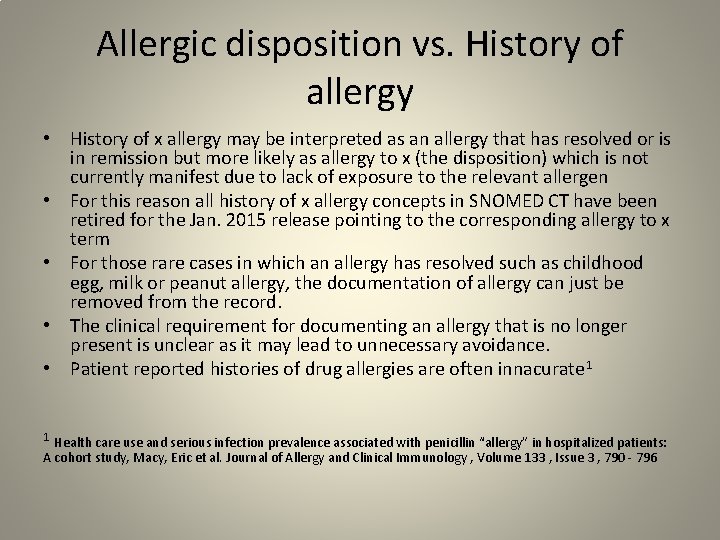 Allergic disposition vs. History of allergy

• History of x allergy may be interpreted as an allergy that has resolved or is in remission but more likely as allergy to x (the disposition) which is not currently manifest due to lack of exposure to the relevant allergen
• For this reason all history of x allergy concepts in SNOMED CT have been retired for the Jan. 2015 release pointing to the corresponding allergy to x term
• For those rare cases in which an allergy has resolved such as childhood egg, milk or peanut allergy, the documentation of allergy can just be removed from the record.
• The clinical requirement for documenting an allergy that is no longer present is unclear as it may lead to unnecessary avoidance.
• Patient reported histories of drug allergies are often innacurate$^1$

$^1$ Health care use and serious infection prevalence associated with penicillin "allergy" in hospitalized patients: A cohort study, Macy, Eric et al. Journal of Allergy and Clinical Immunology , Volume 133 , Issue 3 , 790 - 796